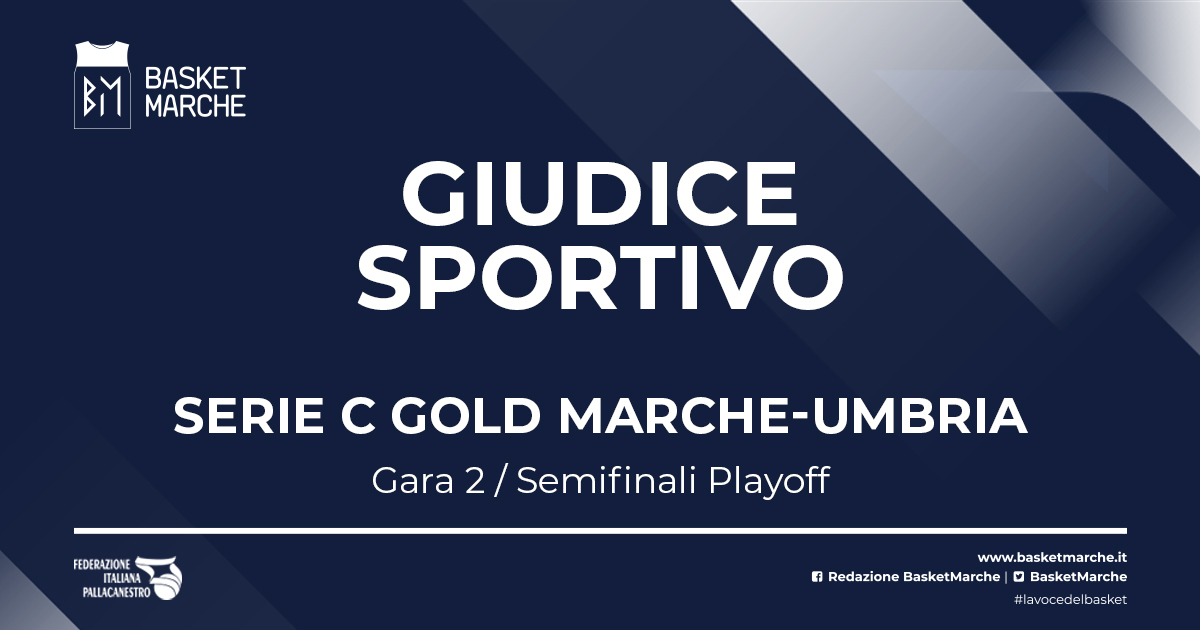 BM BASKET MARCHE

GIUDICE SPORTIVO

SERIE C GOLD MARCHE-UMBRIA

Gara 2 / Semifinali Playoff

FEDERAZIONE ITALIANA PALLACANESTRO

www.basketmarche.it
Redazione BasketMarche | BasketMarche
#lavocedelbasket